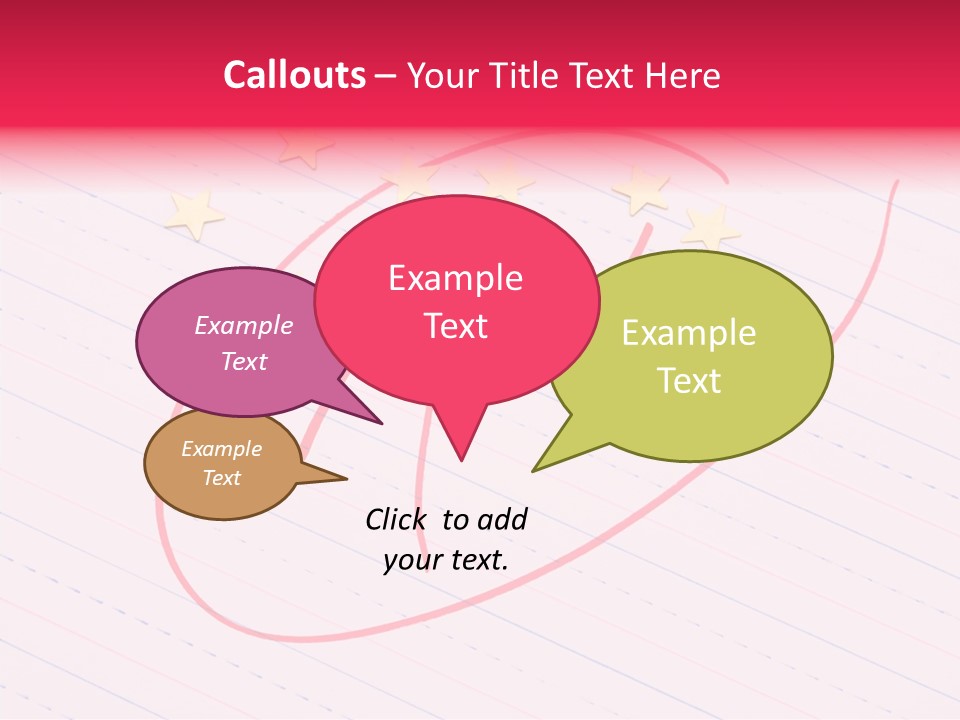 Callouts – Your Title Text Here

Example Text

Example Text

Example Text

Example Text

Click to add your text.